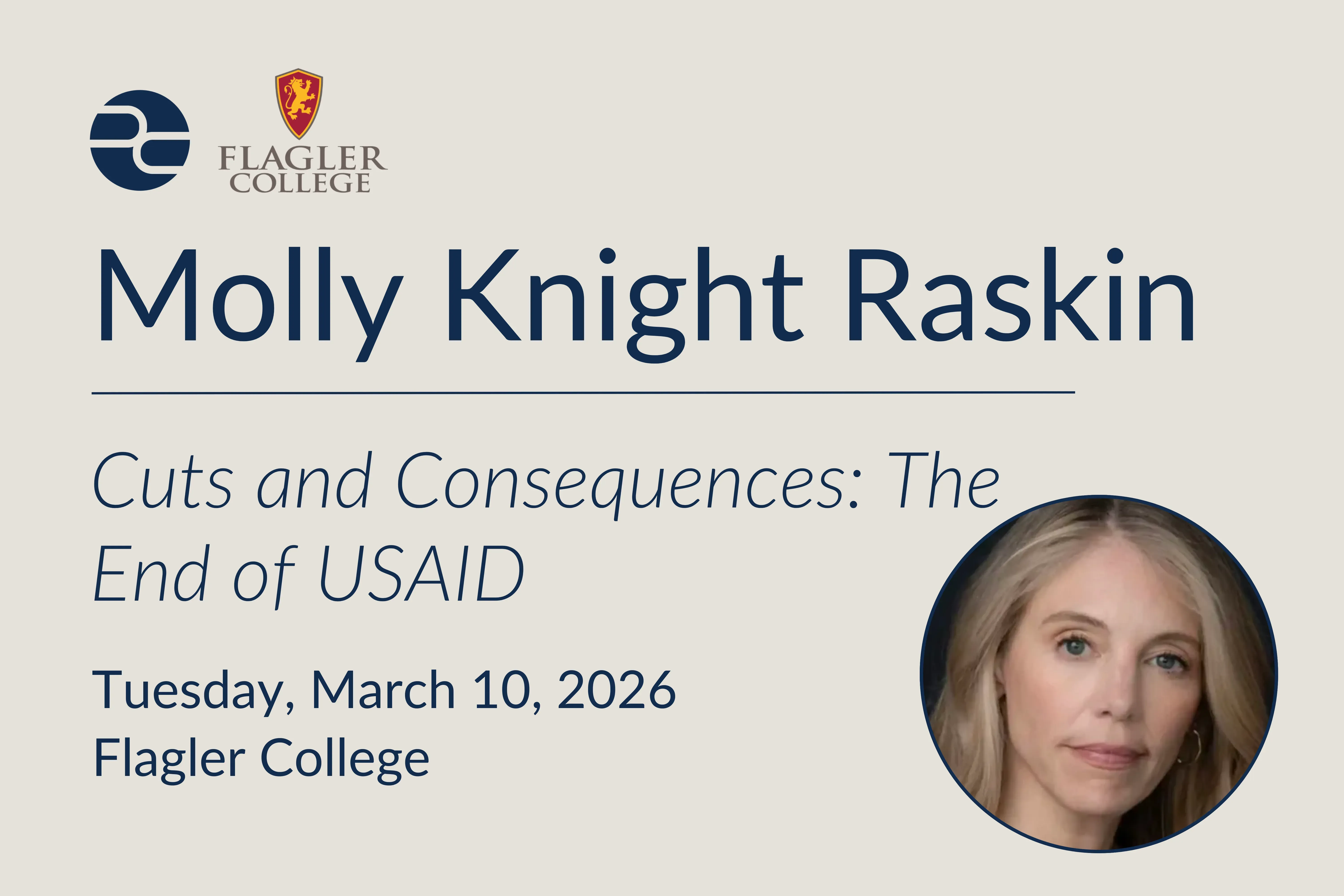 FLAGLER
COLLEGE

Molly Knight Raskin

Cuts and Consequences: The End of USAID

Tuesday, March 10, 2026
Flagler College